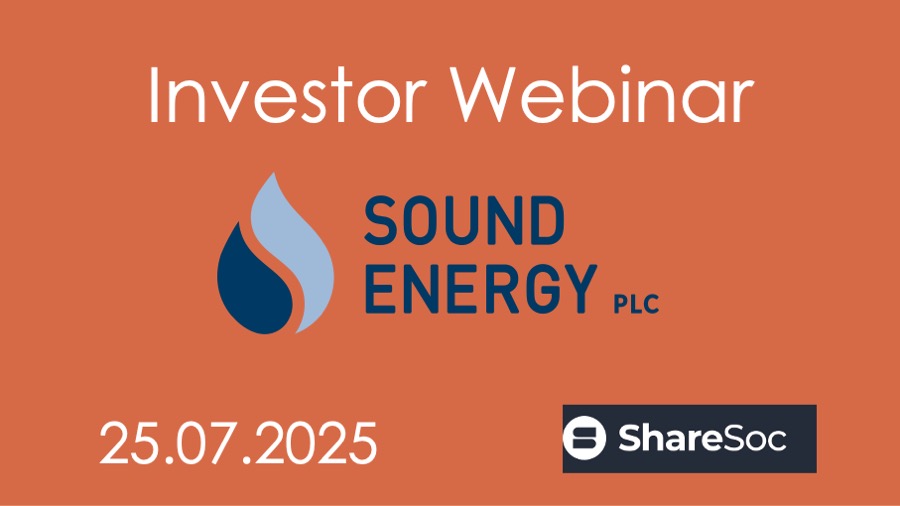 Investor Webinar

SOUND ENERGY PLC

25.07.2025

ShareSoc